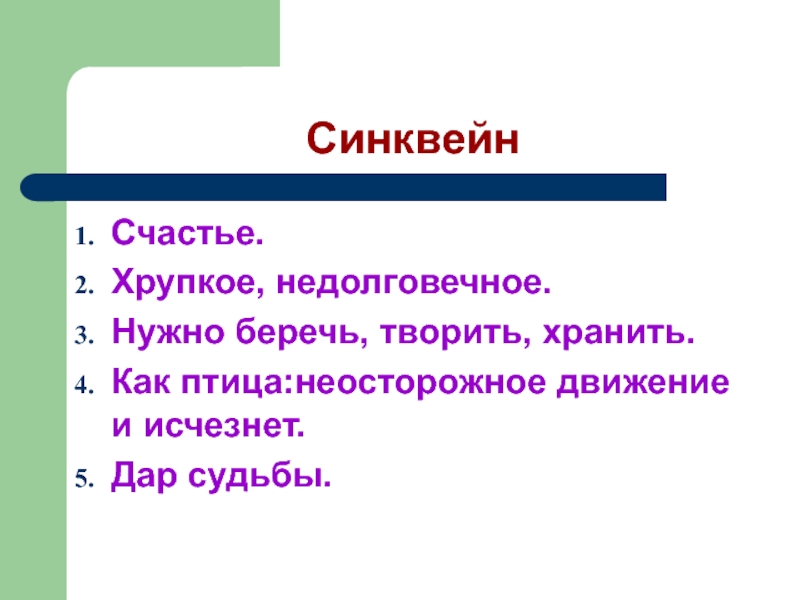 Синквейн

1. Счастье.
2. Хрупкое, недолговечное.
3. Нужно беречь, творить, хранить.
4. Как птица:неосторожное движение и исчезнет.
5. Дар судьбы.